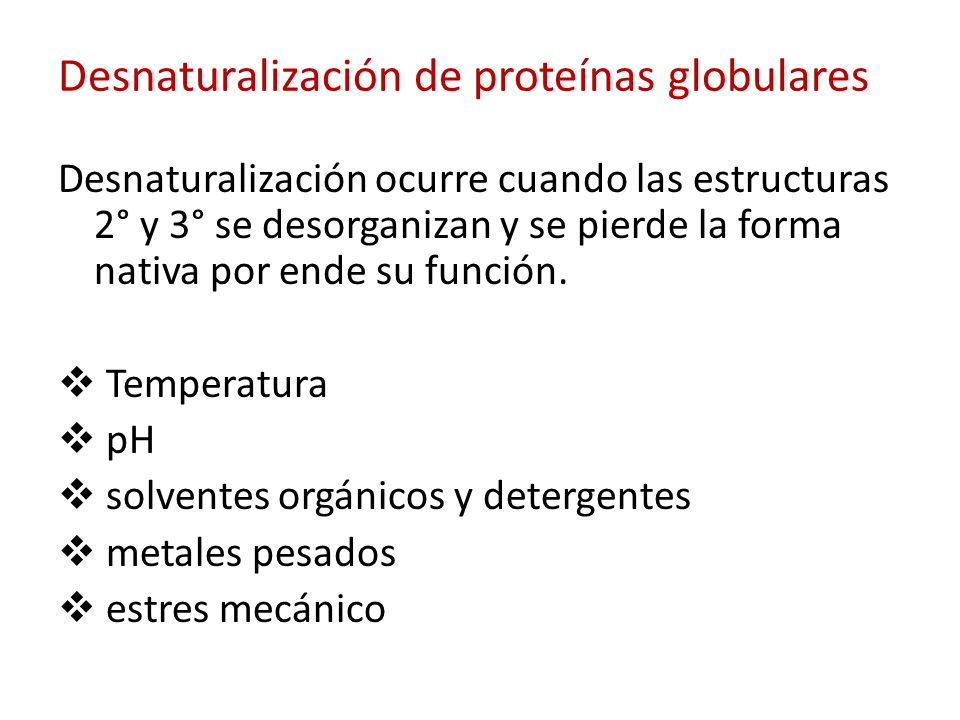 Desnaturalización de proteínas globulares

Desnaturalización ocurre cuando las estructuras 2° y 3° se desorganizan y se pierde la forma nativa por ende su función.

❖ Temperatura
❖ pH
❖ solventes orgánicos y detergentes
❖ metales pesados
❖ estres mecánico